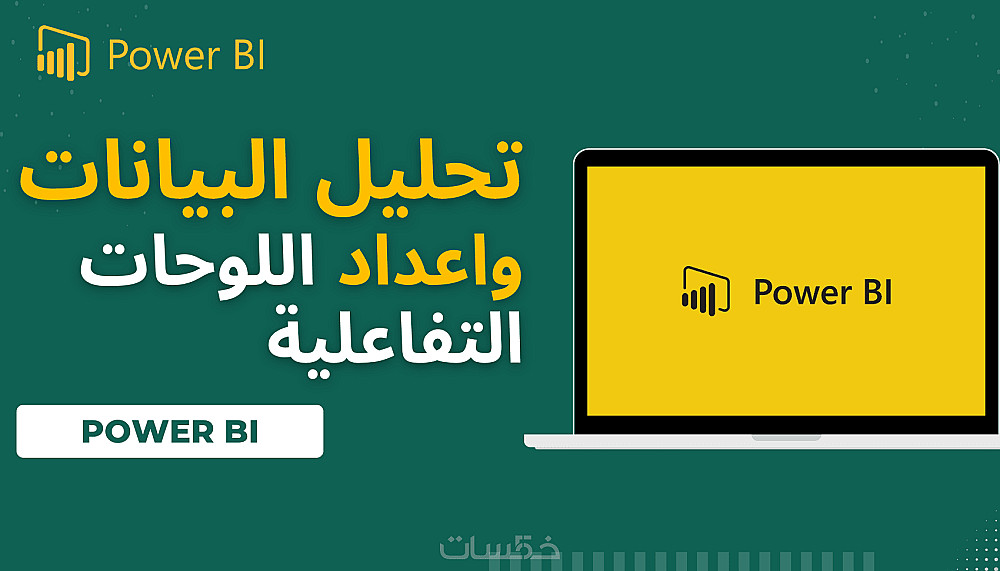 Power BI

تحليل البيانات
واعداد اللوحات
التفاعلية

POWER BI

Power BI

خمسات